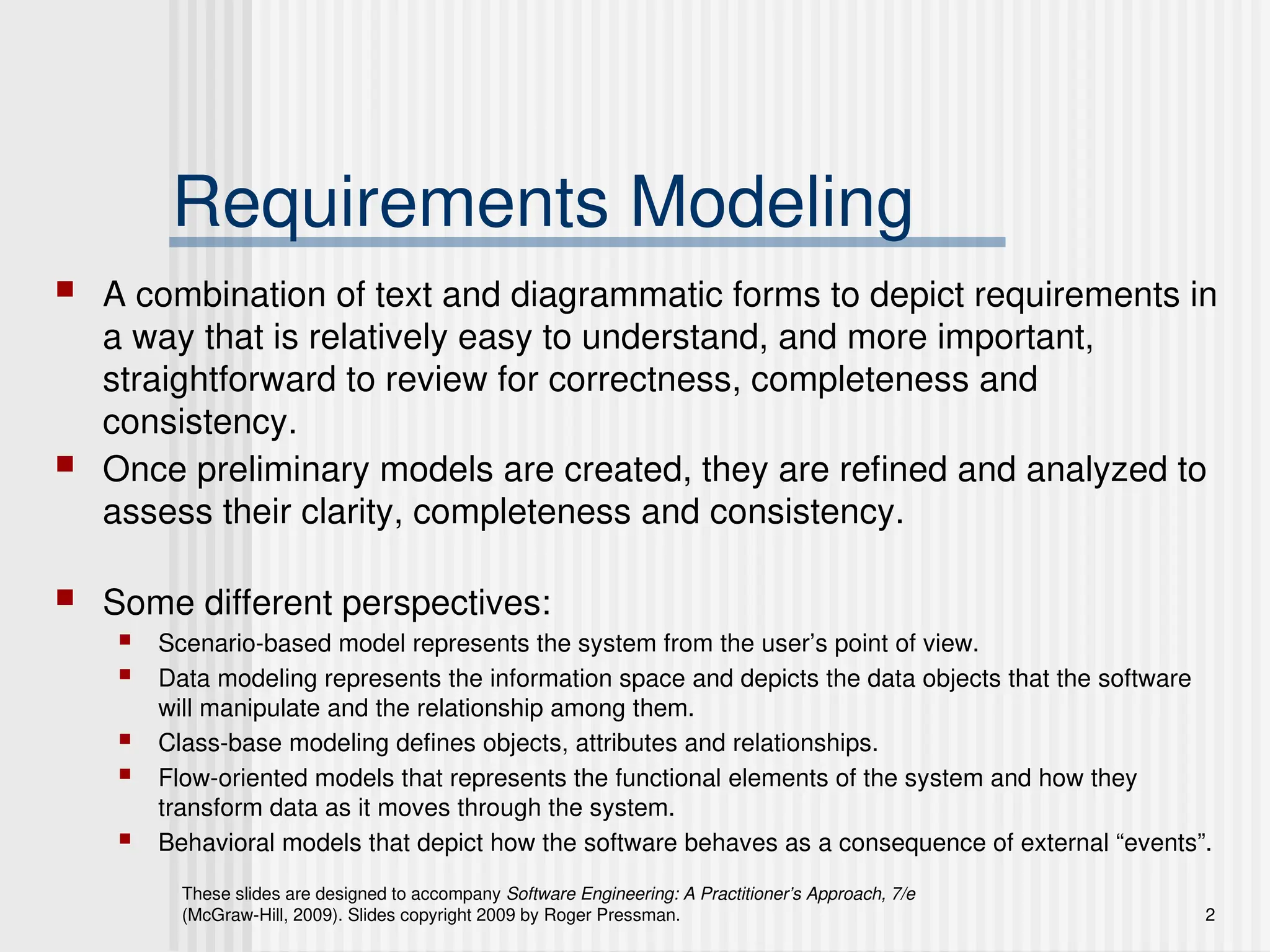 Requirements Modeling

A combination of text and diagrammatic forms to depict requirements in a way that is relatively easy to understand, and more important, straightforward to review for correctness, completeness and consistency.

Once preliminary models are created, they are refined and analyzed to assess their clarity, completeness and consistency.

Some different perspectives:

Scenario-based model represents the system from the user’s point of view.

Data modeling represents the information space and depicts the data objects that the software will manipulate and the relationship among them.

Class-base modeling defines objects, attributes and relationships.

Flow-oriented models that represents the functional elements of the system and how they transform data as it moves through the system.

Behavioral models that depict how the software behaves as a consequence of external “events”.

These slides are designed to accompany Software Engineering: A Practitioner’s Approach, 7/e (McGraw-Hill, 2009). Slides copyright 2009 by Roger Pressman.

2